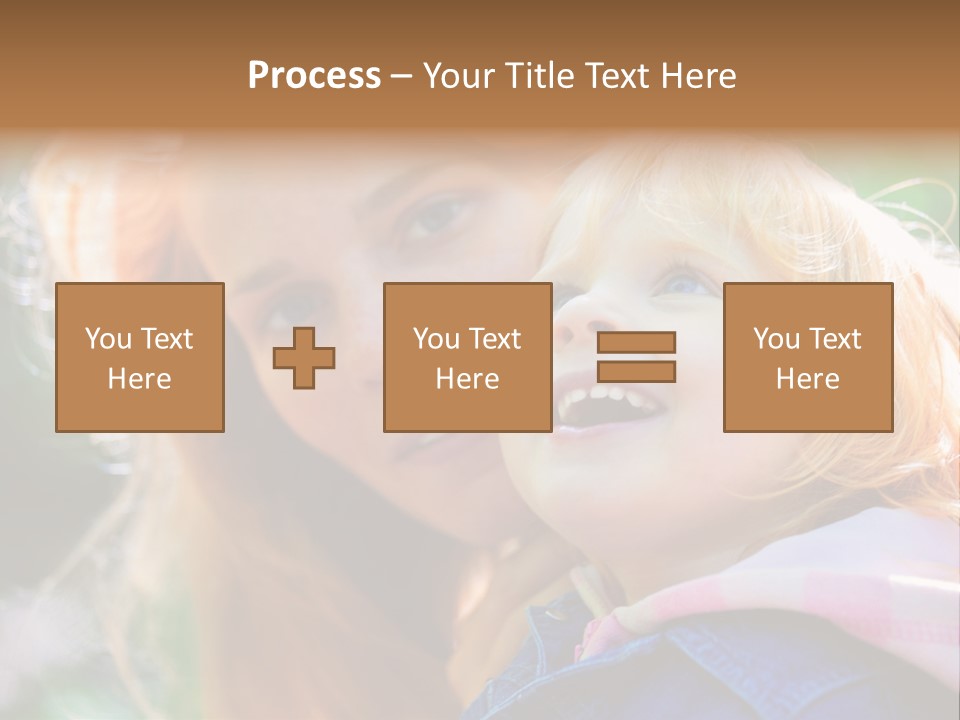 Process – Your Title Text Here

You Text Here

You Text Here

You Text Here